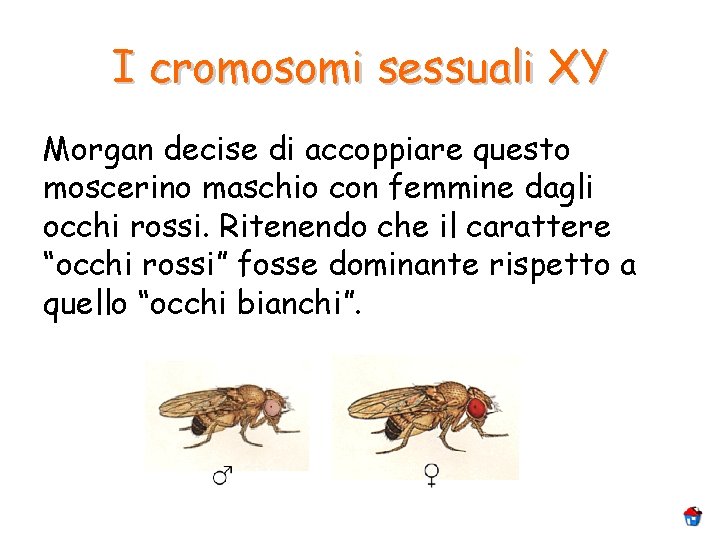 I cromosomi sessuali XY

Morgan decise di accoppiare questo moscerino maschio con femmine dagli occhi rossi. Ritenendo che il carattere “occhi rossi” fosse dominante rispetto a quello “occhi bianchi”.

♂

♀